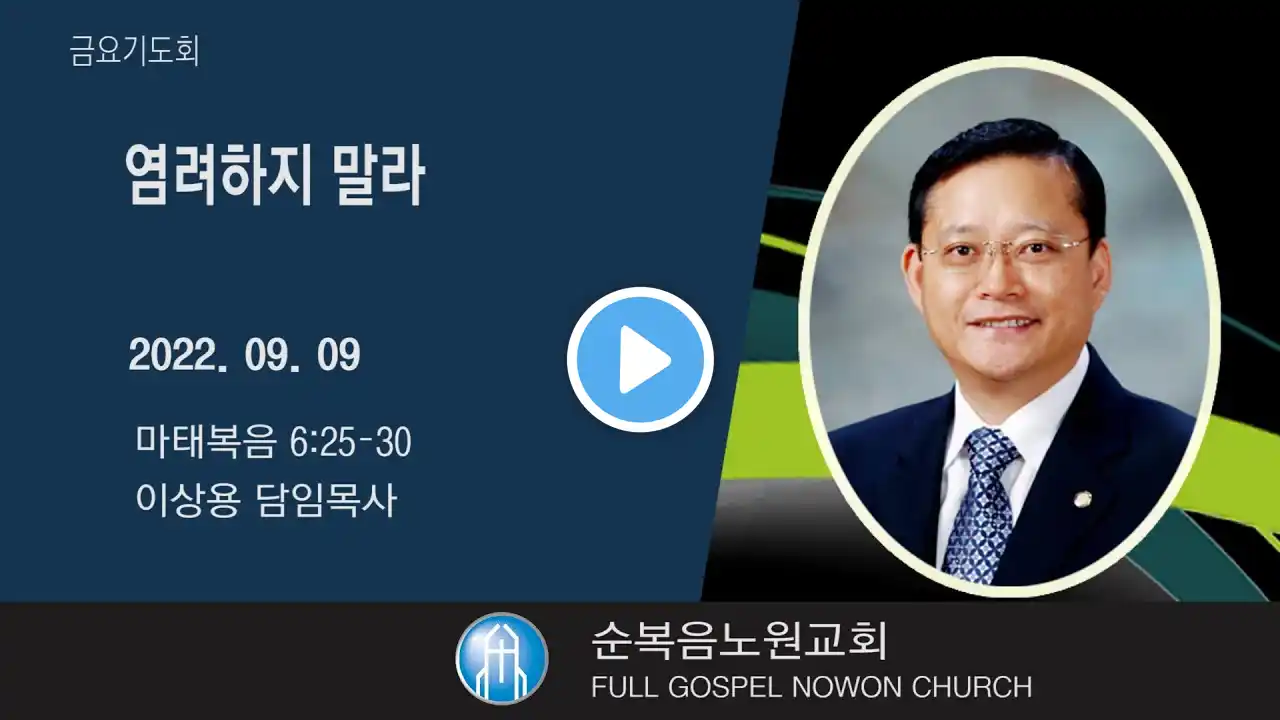 금요기도회

염려하지 말라

2022. 09. 09

마태복음 6:25-30
이상용 담임목사

순복음노원교회
FULL GOSPEL NOWON CHURCH